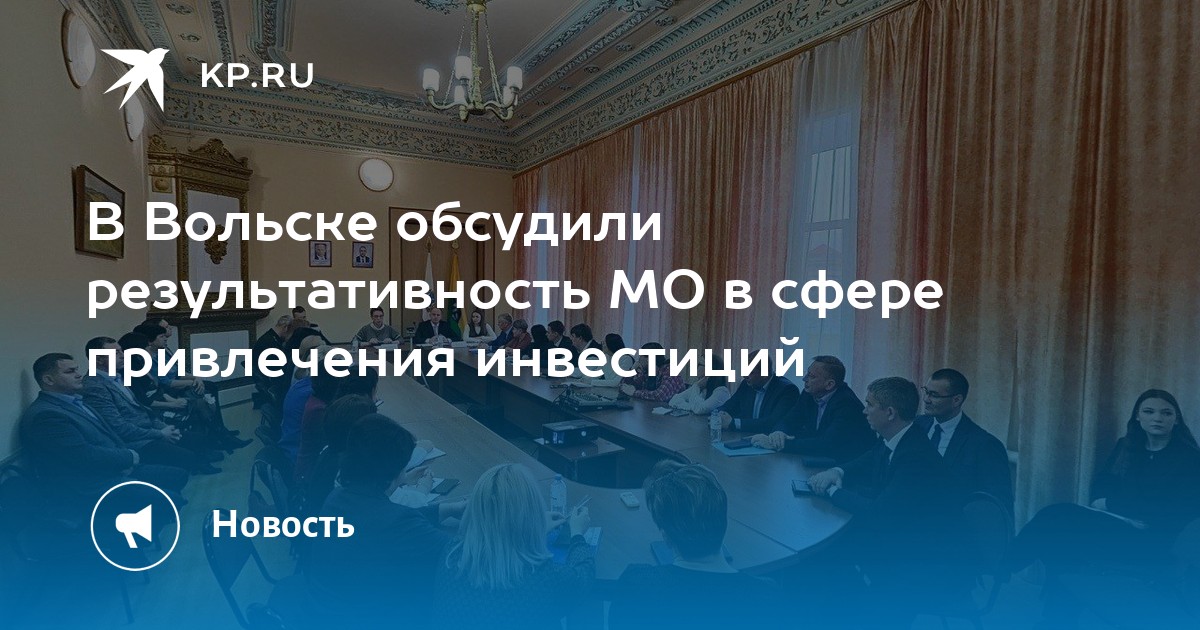 KP.RU

В Вольске обсудили результативность МО в сфере привлечения инвестиций

Новость